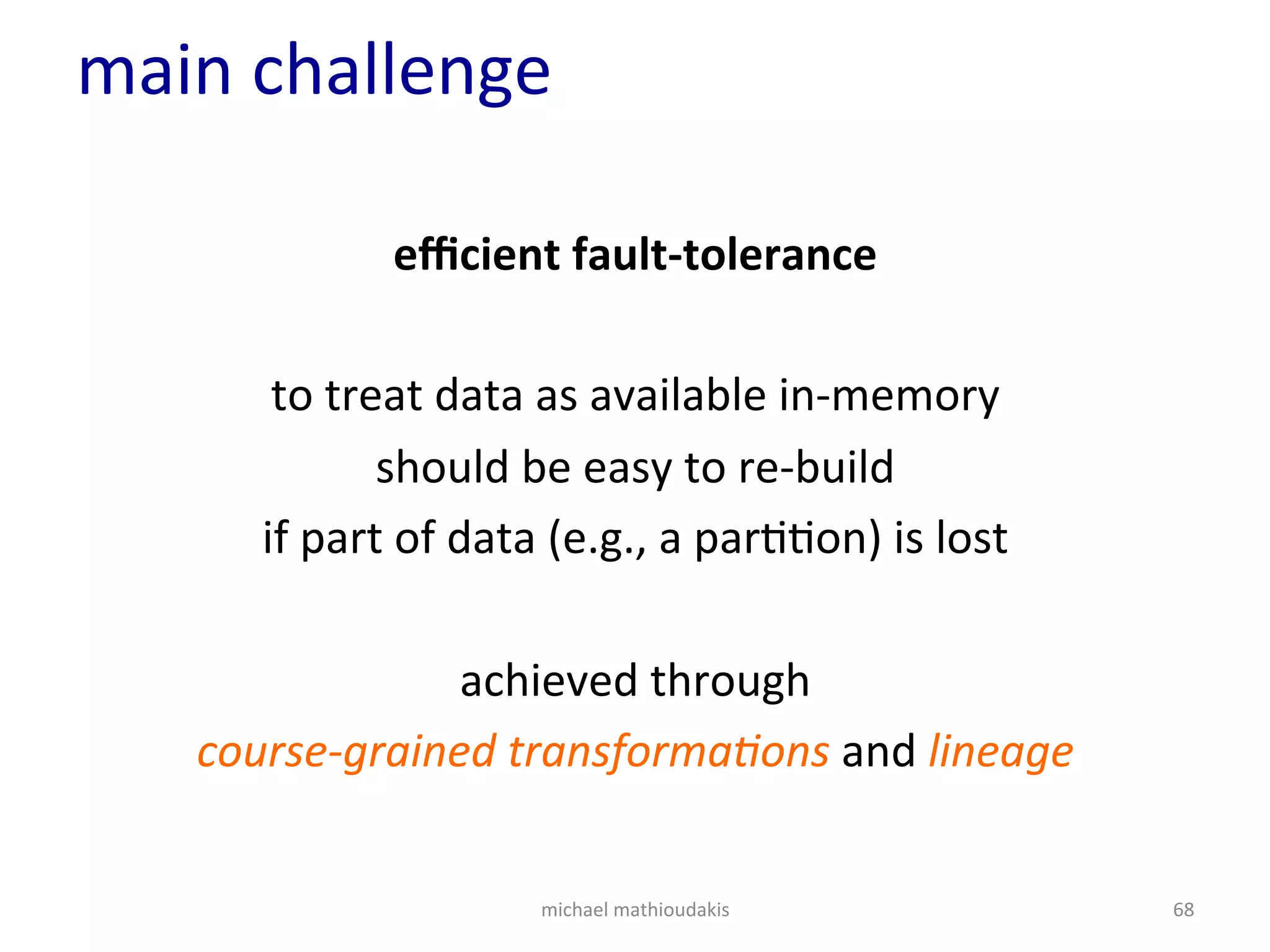 main challenge

efficient fault-tolerance

to treat data as available in-memory
should be easy to re-build
if part of data (e.g., a partition) is lost

achieved through
course-grained transformations and lineage

michael mathioudakis

68